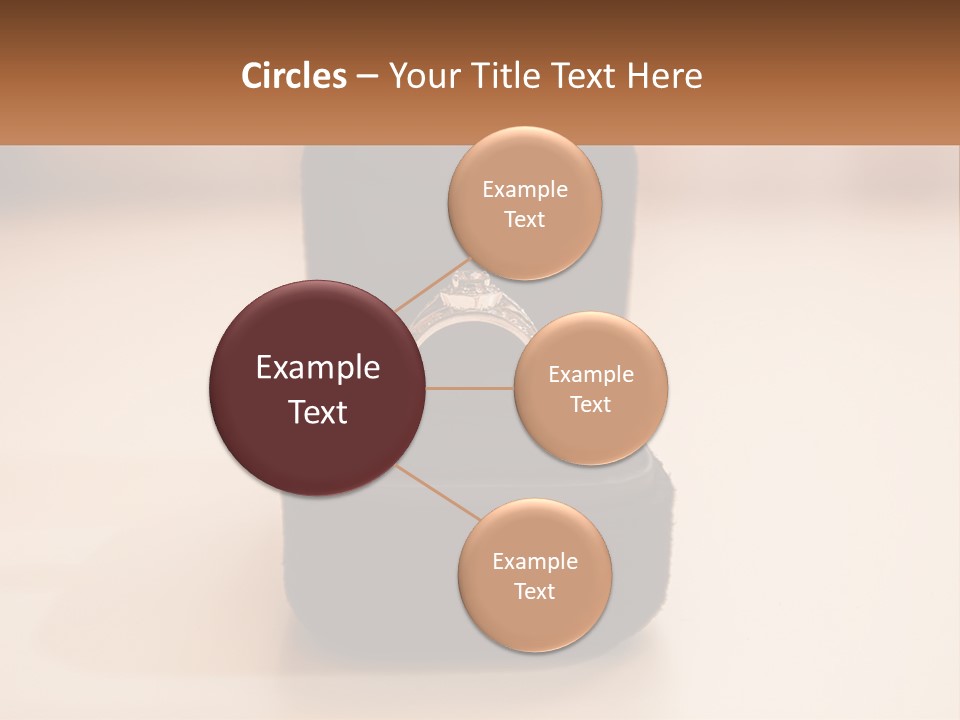 Circles – Your Title Text Here

Example Text

Example Text

Example Text

Example Text